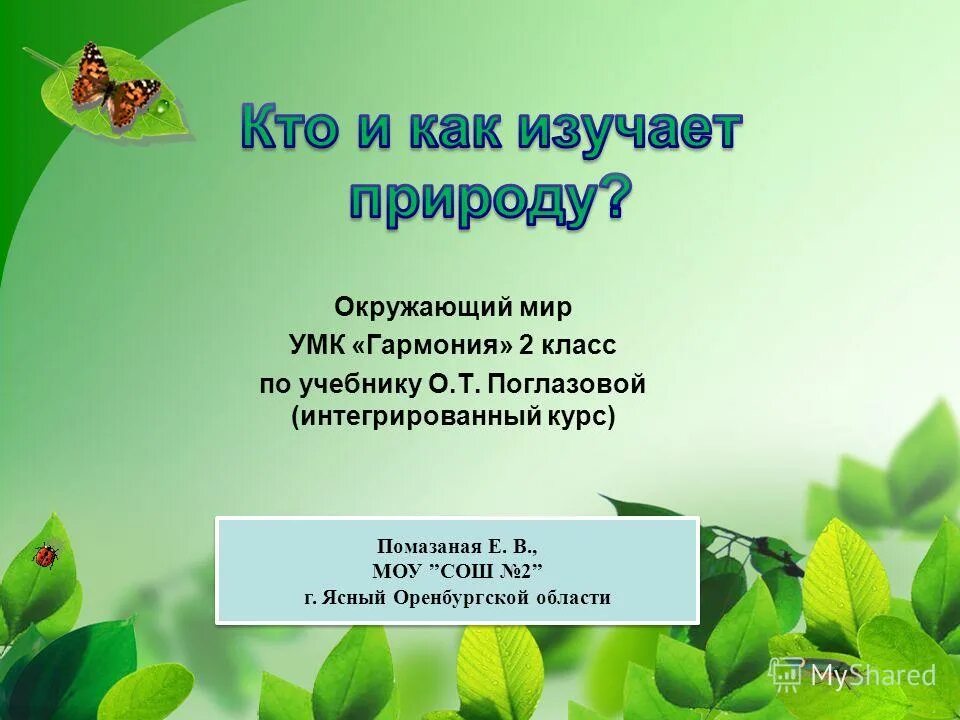 Кто и как изучает природу?

Окружающий мир
УМК «Гармония» 2 класс
по учебнику О.Т. Поглазовой
(интегрированный курс)

Помазаная Е. В.,
МОУ ”СОШ №2”
г. Ясный Оренбургской области

MyShared